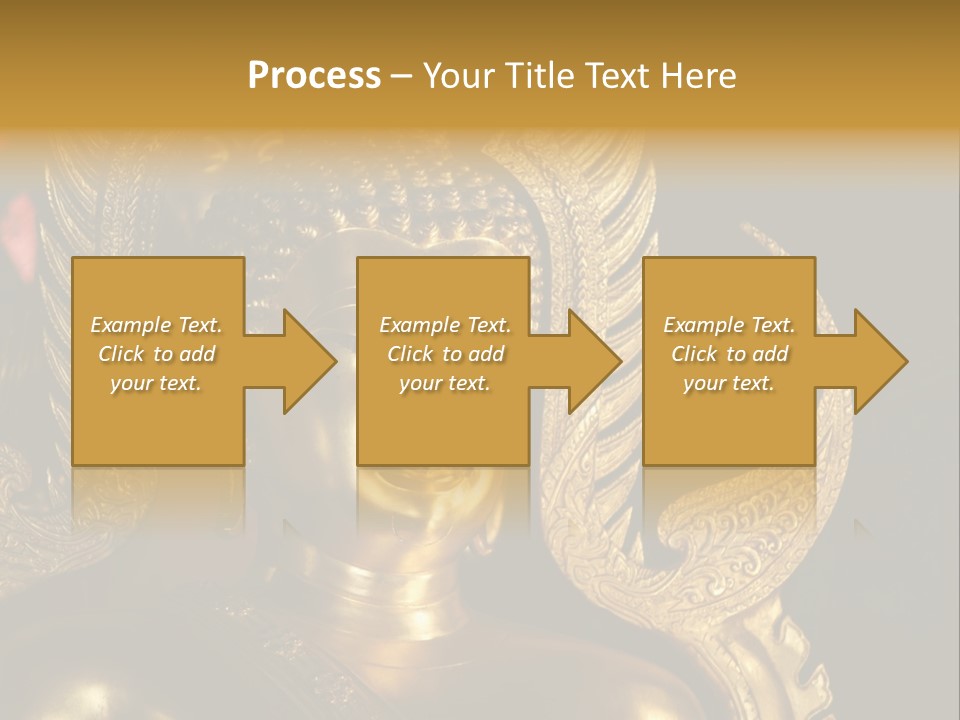 Process – Your Title Text Here

Example Text. Click to add your text.

Example Text. Click to add your text.

Example Text. Click to add your text.